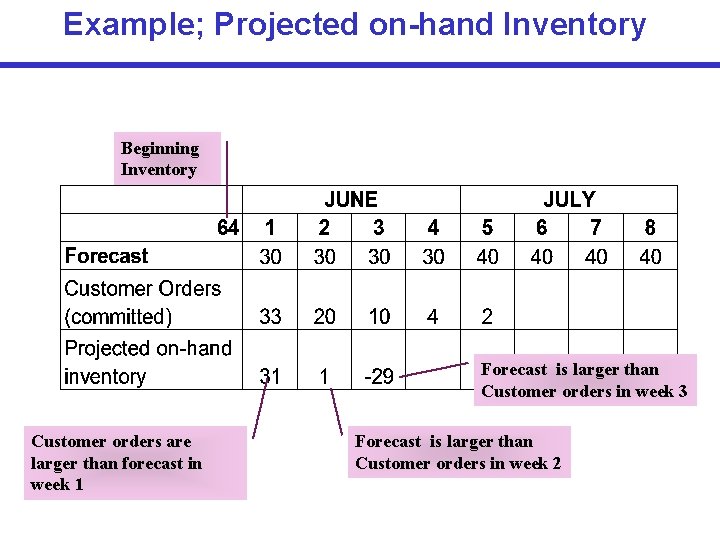 Example; Projected on-hand Inventory

Beginning Inventory

| | JUNE | | | | JULY | | | |
|---|---|---|---|---|---|---|---|---|
| 64 | 1 | 2 | 3 | 4 | 5 | 6 | 7 | 8 |
| Forecast | 30 | 30 | 30 | 30 | 40 | 40 | 40 | 40 |
| Customer Orders (committed) | 33 | 20 | 10 | 4 | 2 | | | |
| Projected on-hand inventory | 31 | 1 | -29 | | | | | |

Forecast is larger than Customer orders in week 3

Customer orders are larger than forecast in week 1

Forecast is larger than Customer orders in week 2